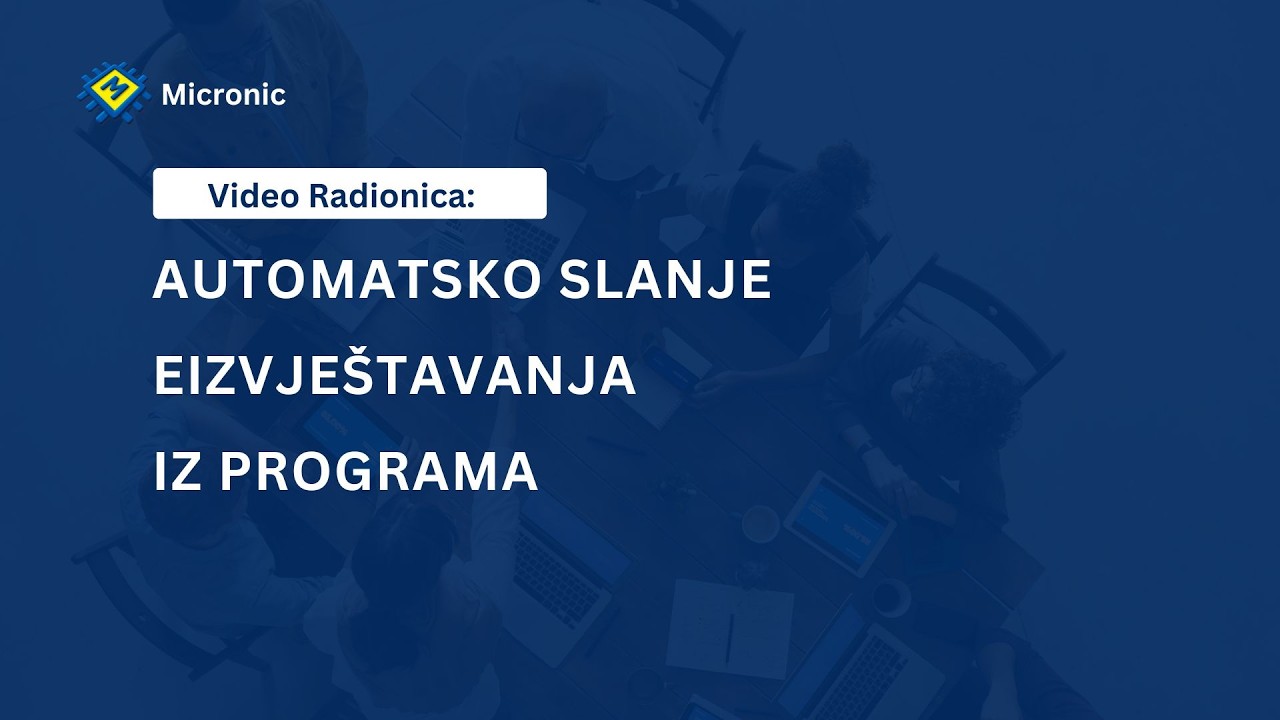 Micronic

Video Radionica:

AUTOMATSKO SLANJE
EIZVJEŠTAVANJA
IZ PROGRAMA